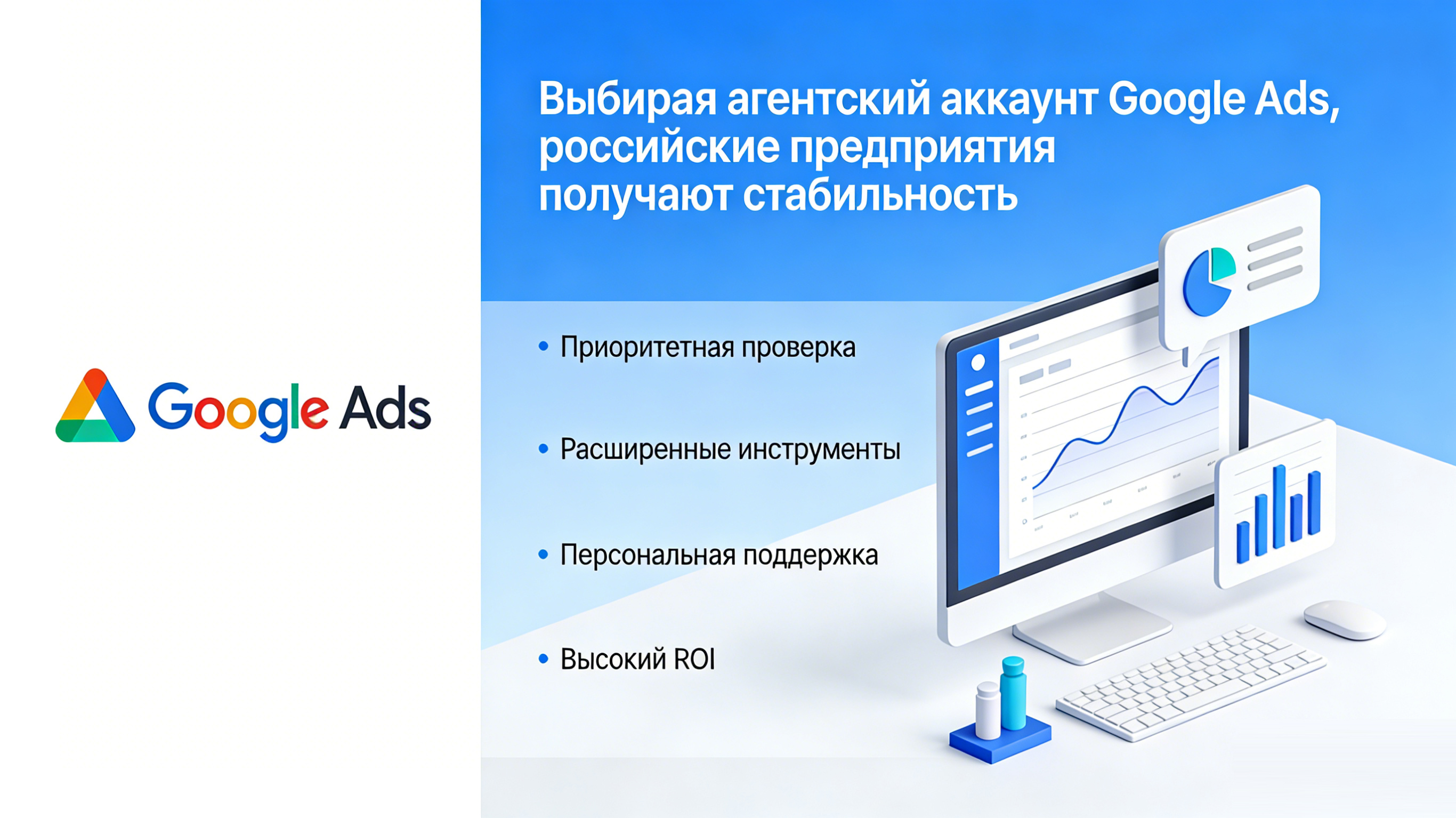 Google Ads

Выбирая агентский аккаунт Google Ads, российские предприятия получают стабильность

• Приоритетная проверка

• Расширенные инструменты

• Персональная поддержка

• Высокий ROI